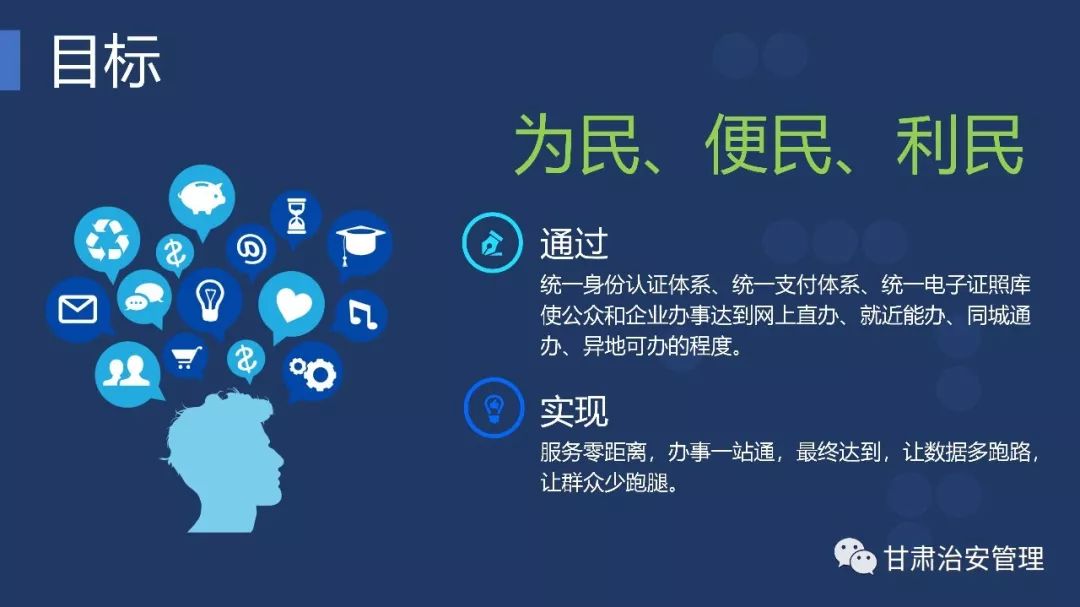 目标

为民、便民、利民

通过

统一身份认证体系、统一支付体系、统一电子证照库使公众和企业办事达到网上直办、就近能办、同城通办、异地可办的程度。

实现

服务零距离，办事一站通，最终达到，让数据多跑路，让群众少跑腿。

甘肃治安管理